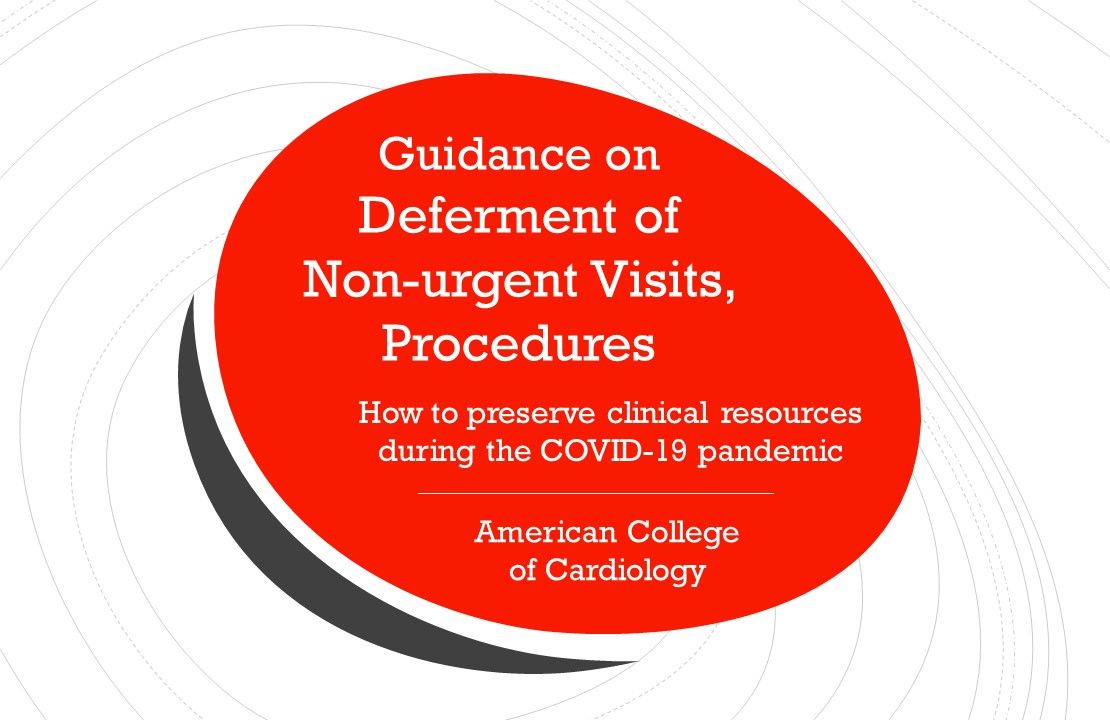 Guidance on Deferment of Non-urgent Visits, Procedures

How to preserve clinical resources during the COVID-19 pandemic

American College of Cardiology